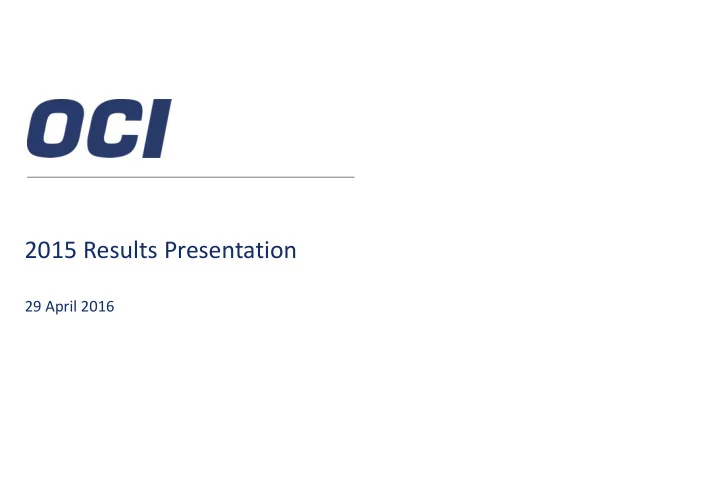 OCI

2015 Results Presentation

29 April 2016